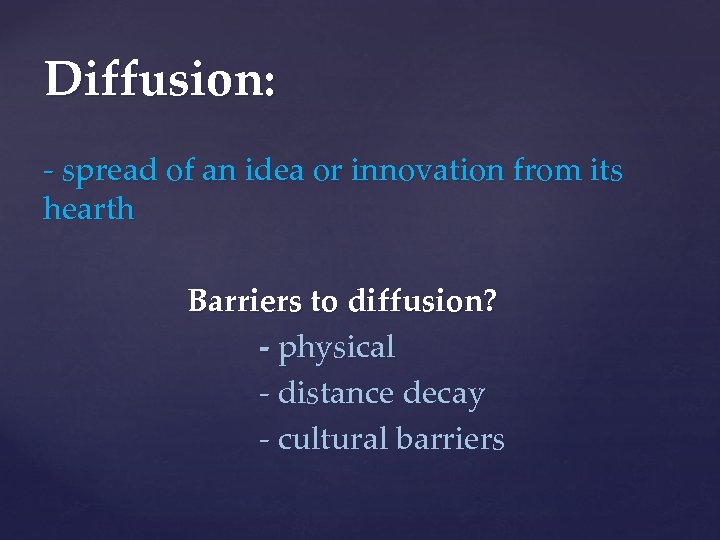 Diffusion:

- spread of an idea or innovation from its hearth

Barriers to diffusion?

- physical
- distance decay
- cultural barriers